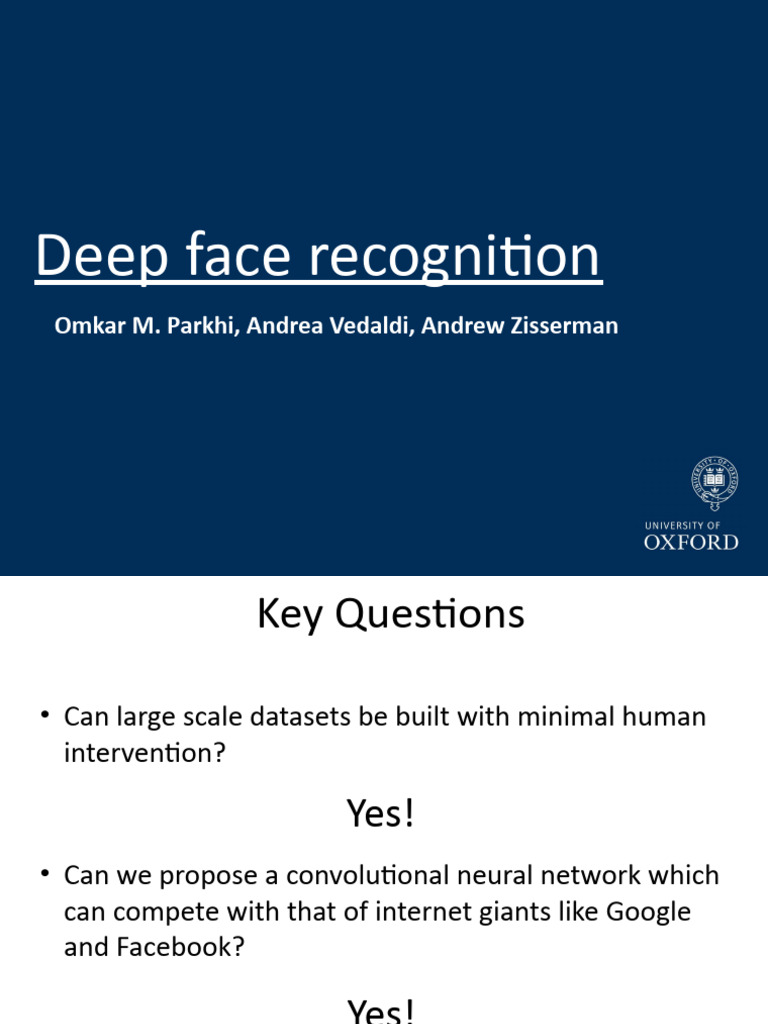 Deep face recognition

Omkar M. Parkhi, Andrea Vedaldi, Andrew Zisserman

UNIVERSITY OF OXFORD

Key Questions

• Can large scale datasets be built with minimal human intervention?

Yes!

• Can we propose a convolutional neural network which can compete with that of internet giants like Google and Facebook?

Yes!